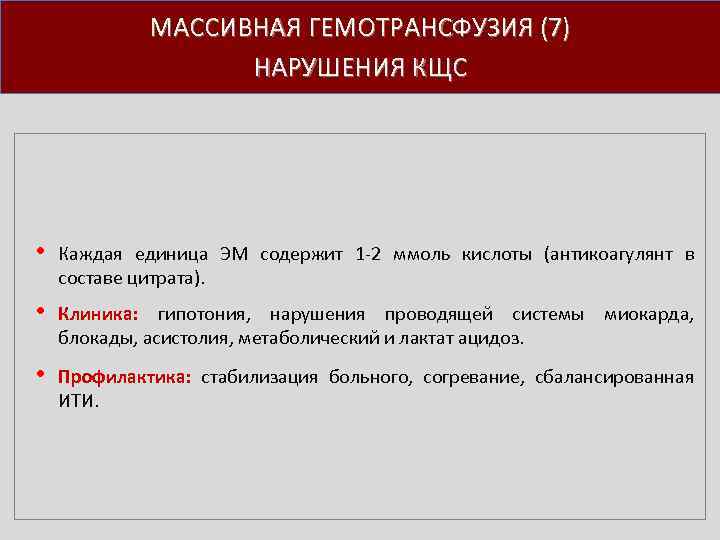 МАССИВНАЯ ГЕМОТРАНСФУЗИЯ (7)
НАРУШЕНИЯ КЩС

• Каждая единица ЭМ содержит 1-2 ммоль кислоты (антикоагулянт в составе цитрата).

• Клиника: гипотония, нарушения проводящей системы миокарда, блокады, асистолия, метаболический и лактат ацидоз.

• Профилактика: стабилизация больного, согревание, сбалансированная ИТИ.